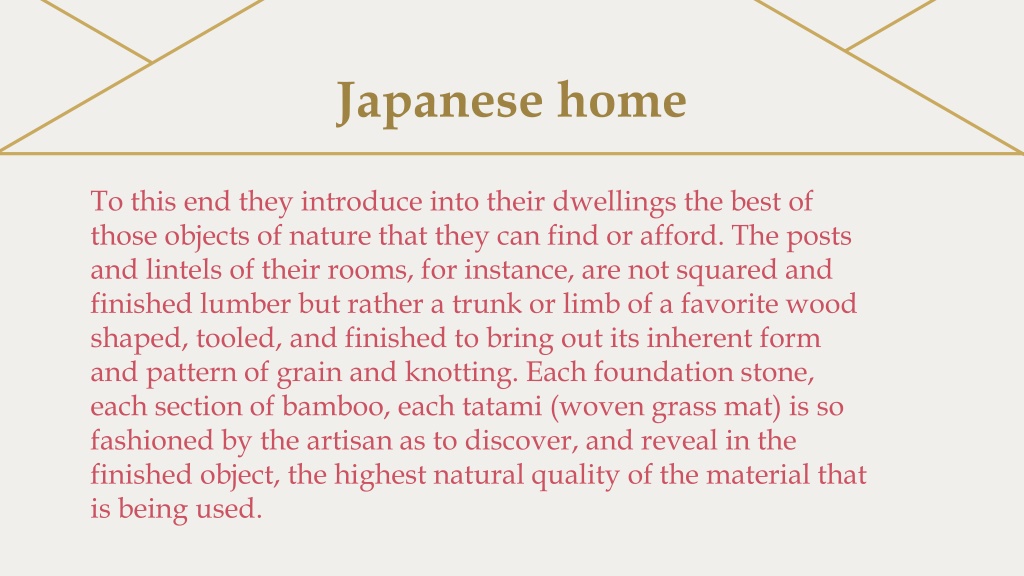 Japanese home

To this end they introduce into their dwellings the best of those objects of nature that they can find or afford. The posts and lintels of their rooms, for instance, are not squared and finished lumber but rather a trunk or limb of a favorite wood shaped, tooled, and finished to bring out its inherent form and pattern of grain and knotting. Each foundation stone, each section of bamboo, each tatami (woven grass mat) is so fashioned by the artisan as to discover, and reveal in the finished object, the highest natural quality of the material that is being used.